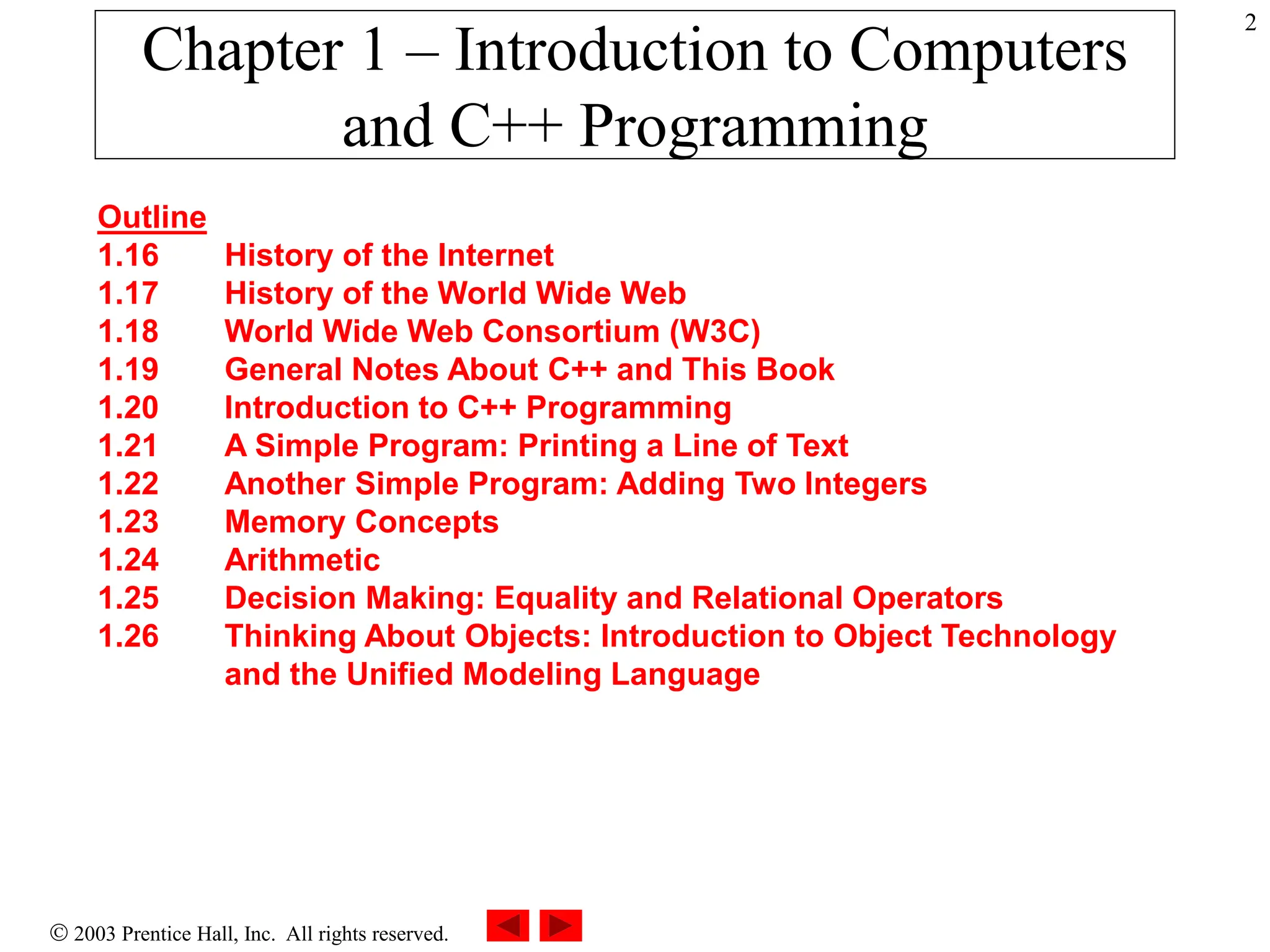 2

Chapter 1 – Introduction to Computers and C++ Programming

Outline
1.16 History of the Internet
1.17 History of the World Wide Web
1.18 World Wide Web Consortium (W3C)
1.19 General Notes About C++ and This Book
1.20 Introduction to C++ Programming
1.21 A Simple Program: Printing a Line of Text
1.22 Another Simple Program: Adding Two Integers
1.23 Memory Concepts
1.24 Arithmetic
1.25 Decision Making: Equality and Relational Operators
1.26 Thinking About Objects: Introduction to Object Technology and the Unified Modeling Language

© 2003 Prentice Hall, Inc. All rights reserved.